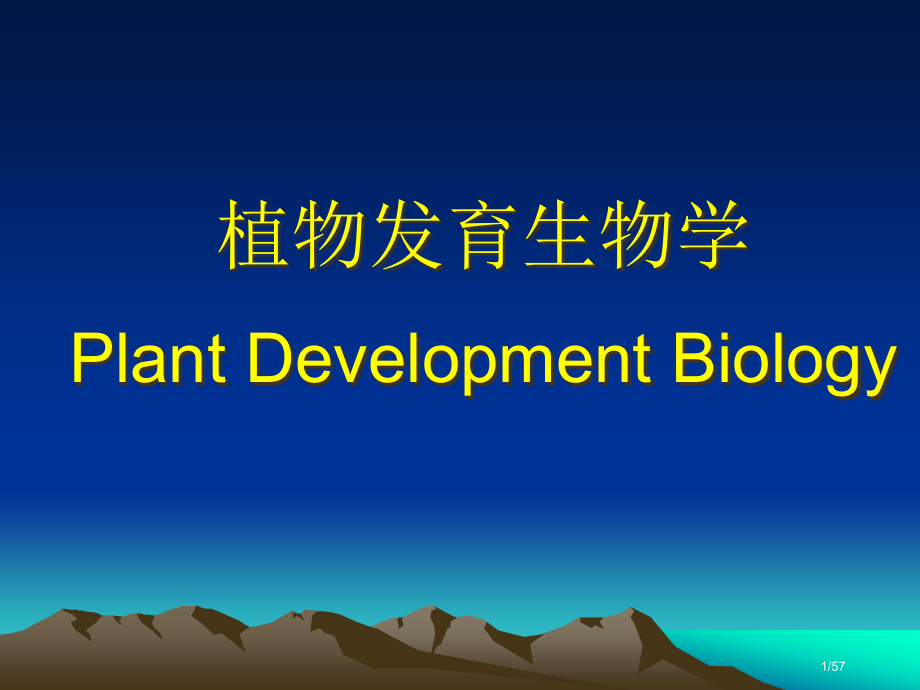 植物发育生物学

Plant Development Biology

1/57